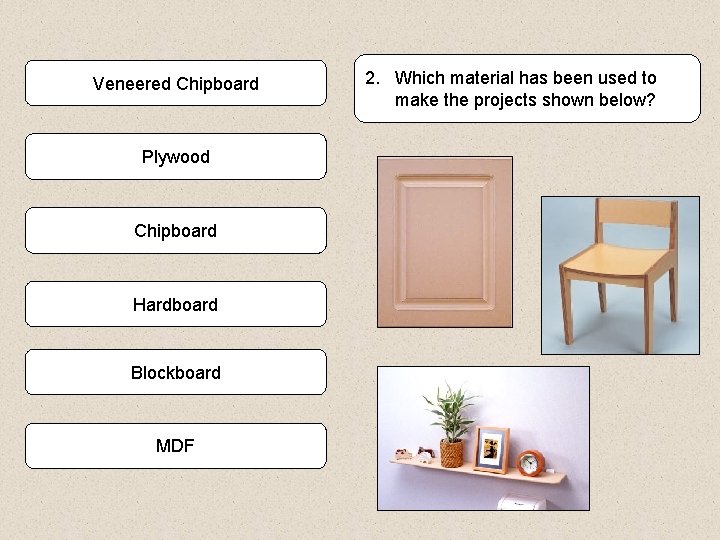 Veneered Chipboard

Plywood

Chipboard

Hardboard

Blockboard

MDF

2. Which material has been used to make the projects shown below?